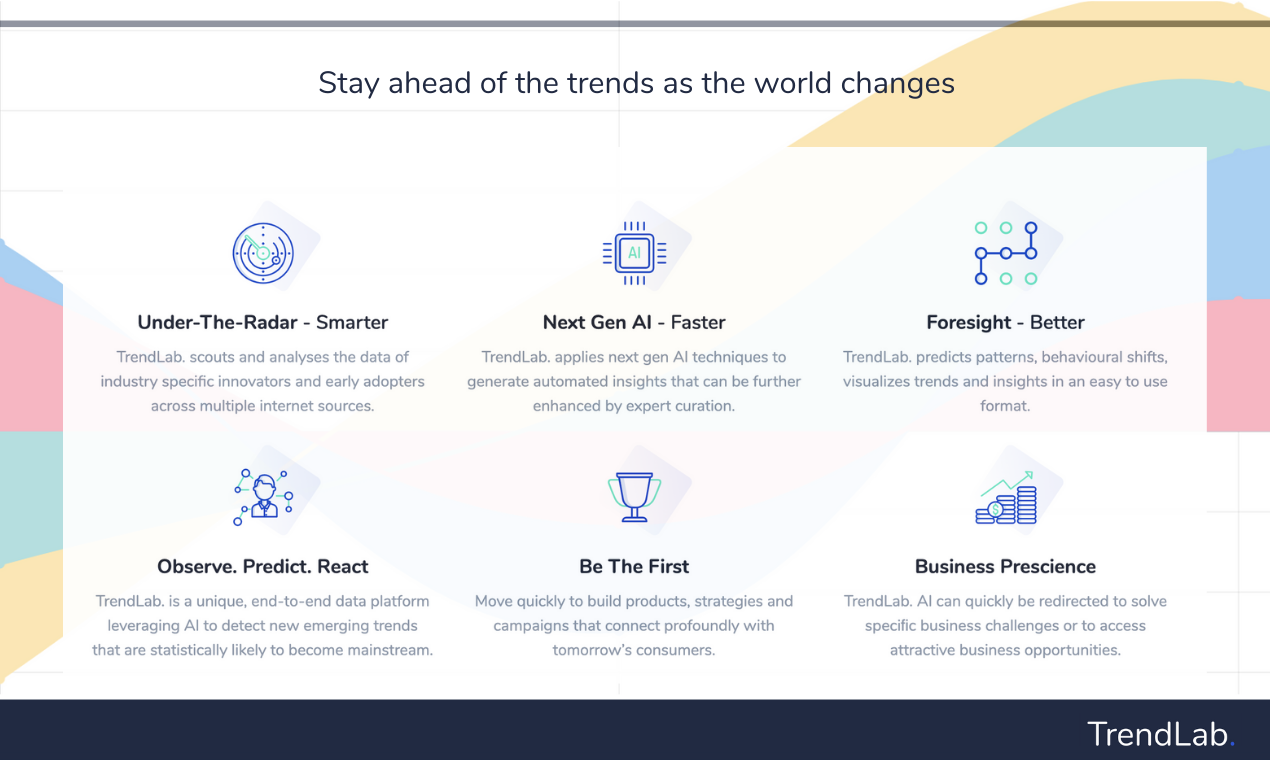 Stay ahead of the trends as the world changes

AI

Under-The-Radar - Smarter

TrendLab. scouts and analyses the data of industry specific innovators and early adopters across multiple internet sources.

Next Gen AI - Faster

TrendLab. applies next gen AI techniques to generate automated insights that can be further enhanced by expert curation.

Foresight - Better

TrendLab. predicts patterns, behavioural shifts, visualizes trends and insights in an easy to use format.

Observe. Predict. React

TrendLab. is a unique, end-to-end data platform leveraging AI to detect new emerging trends that are statistically likely to become mainstream.

Be The First

Move quickly to build products, strategies and campaigns that connect profoundly with tomorrow's consumers.

Business Prescience

TrendLab. AI can quickly be redirected to solve specific business challenges or to access attractive business opportunities.

TrendLab.